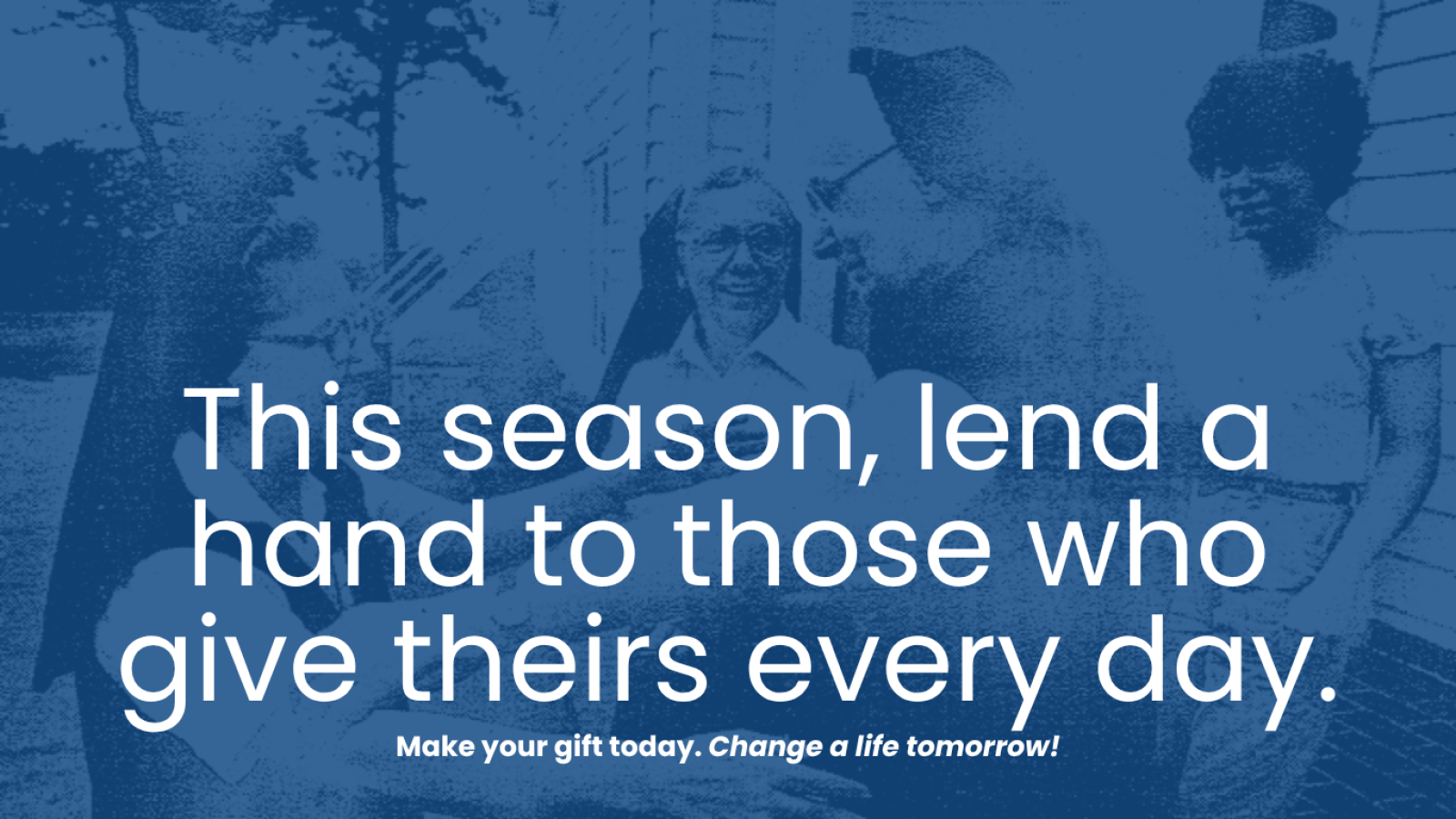 This season, lend a hand to those who give theirs every day.

Make your gift today. Change a life tomorrow!